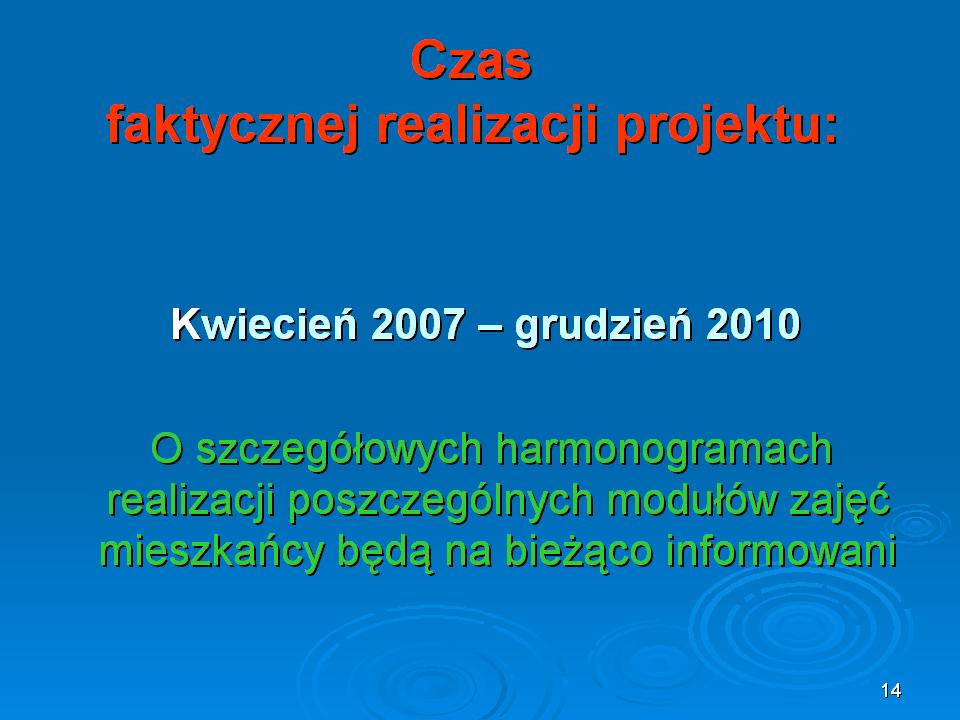 Czas
faktycznej realizacji projektu:

Kwiecień 2007 – grudzień 2010

O szczegółowych harmonogramach realizacji poszczególnych modułów zajęć mieszkańcy będą na bieżąco informowani

14